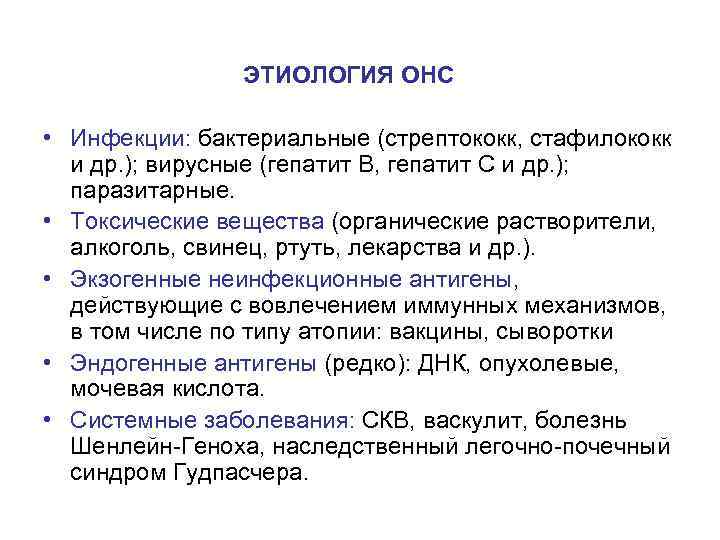 ЭТИОЛОГИЯ ОНС

• Инфекции: бактериальные (стрептококк, стафилококк и др.); вирусные (гепатит В, гепатит С и др.); паразитарные.
• Токсические вещества (органические растворители, алкоголь, свинец, ртуть, лекарства и др.).
• Экзогенные неинфекционные антигены, действующие с вовлечением иммунных механизмов, в том числе по типу атопии: вакцины, сыворотки
• Эндогенные антигены (редко): ДНК, опухолевые, мочевая кислота.
• Системные заболевания: СКВ, васкулит, болезнь Шенлейн-Геноха, наследственный легочно-почечный синдром Гудпасчера.